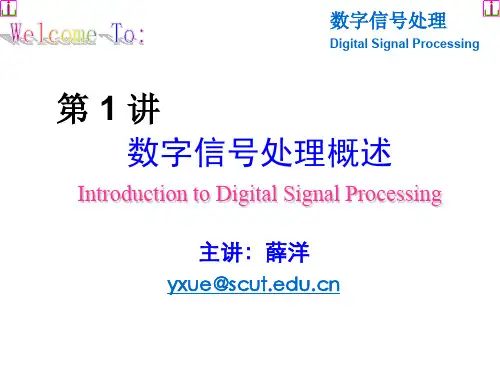 Welcome To:

数字信号处理
Digital Signal Processing

第 1 讲
数字信号处理概述
Introduction to Digital Signal Processing

主讲：薛洋
yxue@scut.edu.cn